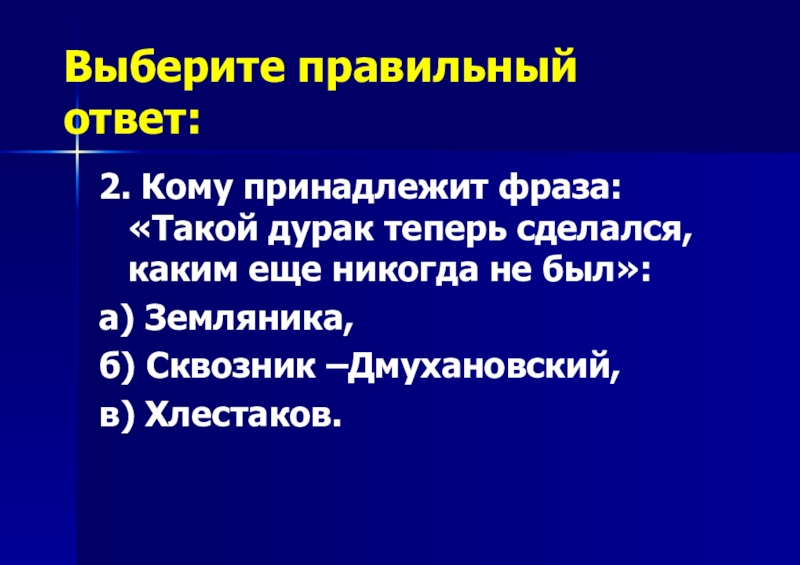 Выберите правильный ответ:

2. Кому принадлежит фраза: «Такой дурак теперь сделался, каким еще никогда не был»:

а) Земляника,

б) Сквозник –Дмухановский,

в) Хлестаков.